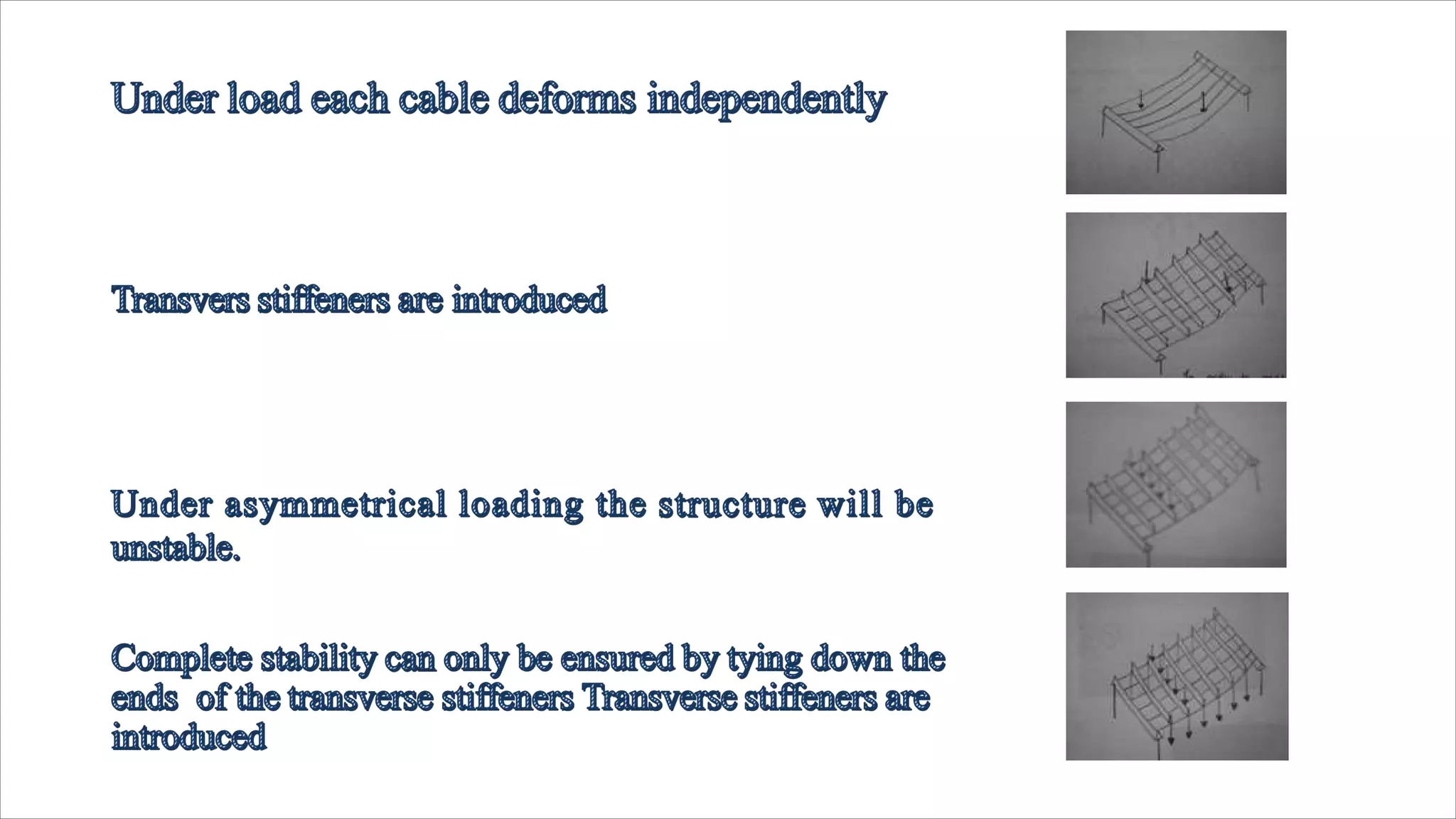 Under load each cable deforms independently

Transvers stiffeners are introduced

Under asymmetrical loading the structure will be unstable.

Complete stability can only be ensured by tying down the ends  of the transverse stiffeners Transverse stiffeners are introduced